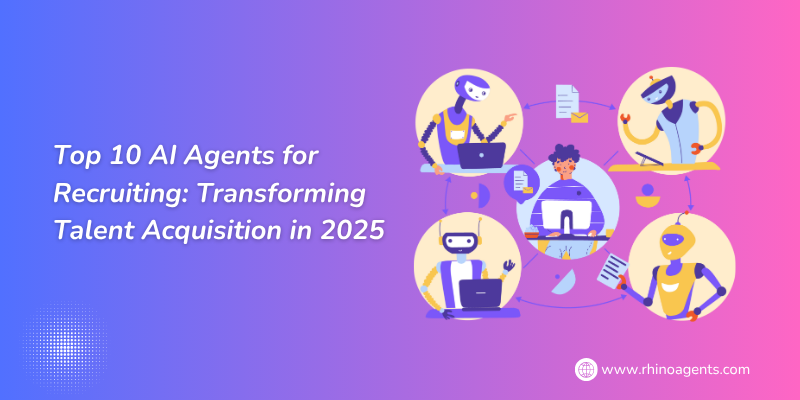 Top 10 AI Agents for Recruiting: Transforming Talent Acquisition in 2025

www.rhinoagents.com